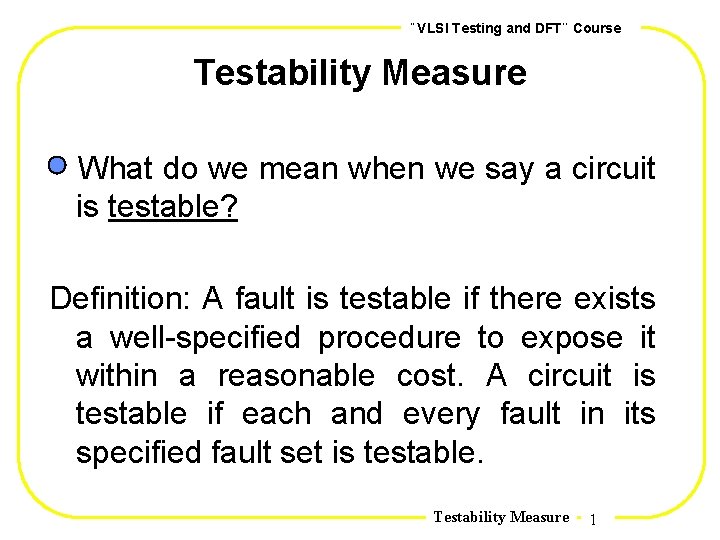 "VLSI Testing and DFT" Course

Testability Measure

What do we mean when we say a circuit is testable?

Definition: A fault is testable if there exists a well-specified procedure to expose it within a reasonable cost. A circuit is testable if each and every fault in its specified fault set is testable.

Testability Measure 1